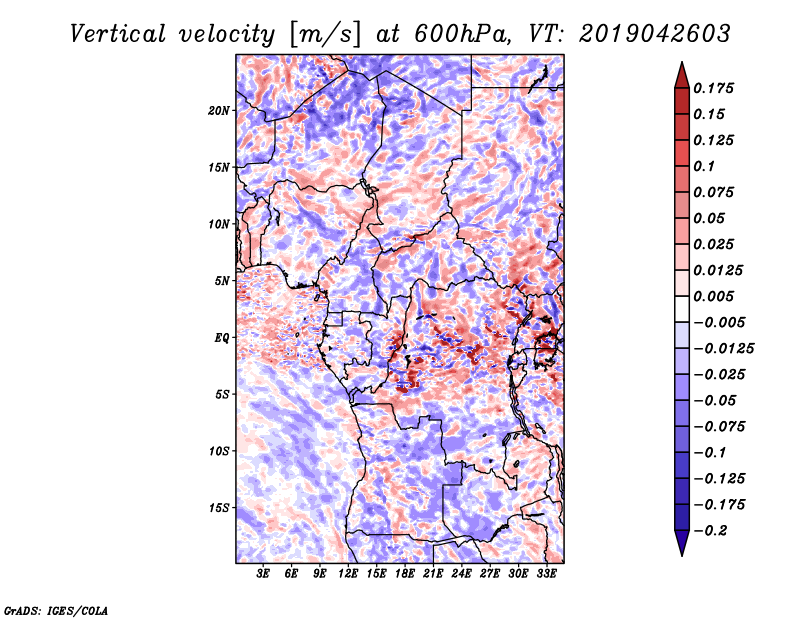 Vertical velocity [m/s] at 600hPa, VT: 2019042603

20N
15N
10N
5N
EQ
5S
10S
15S

3E 6E 9E 12E 15E 18E 21E 24E 27E 30E 33E

0.175
0.15
0.125
0.1
0.075
0.05
0.025
0.0125
0.005
−0.005
−0.0125
−0.025
−0.05
−0.075
−0.1
−0.125
−0.175
−0.2

GrADS: IGES/COLA